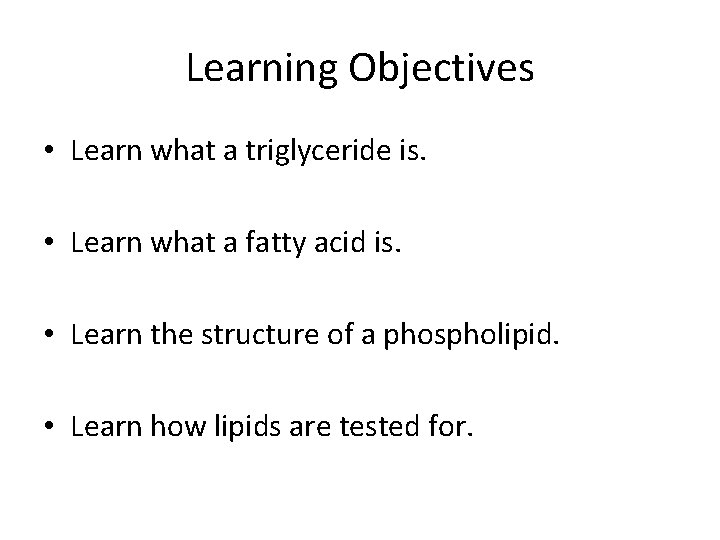 Learning Objectives

• Learn what a triglyceride is.

• Learn what a fatty acid is.

• Learn the structure of a phospholipid.

• Learn how lipids are tested for.